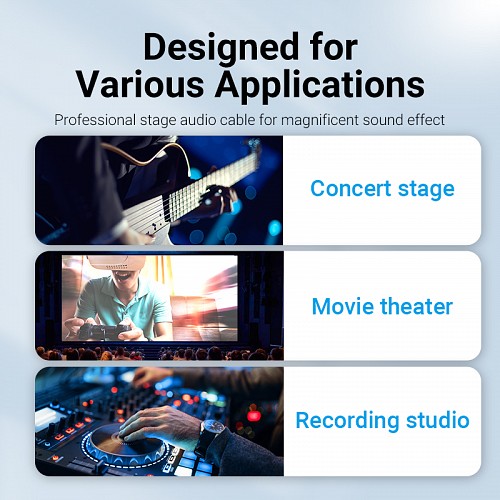 Designed for
Various Applications

Professional stage audio cable for magnificent sound effect

Concert stage

Movie theater

Recording studio